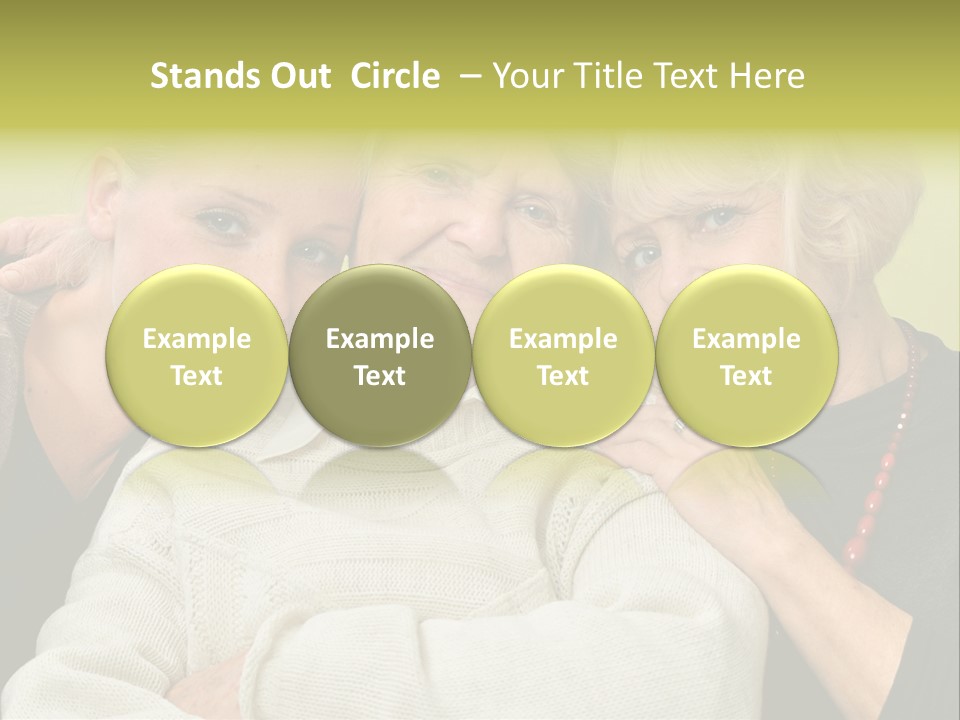 Stands Out Circle – Your Title Text Here

Example Text

Example Text

Example Text

Example Text